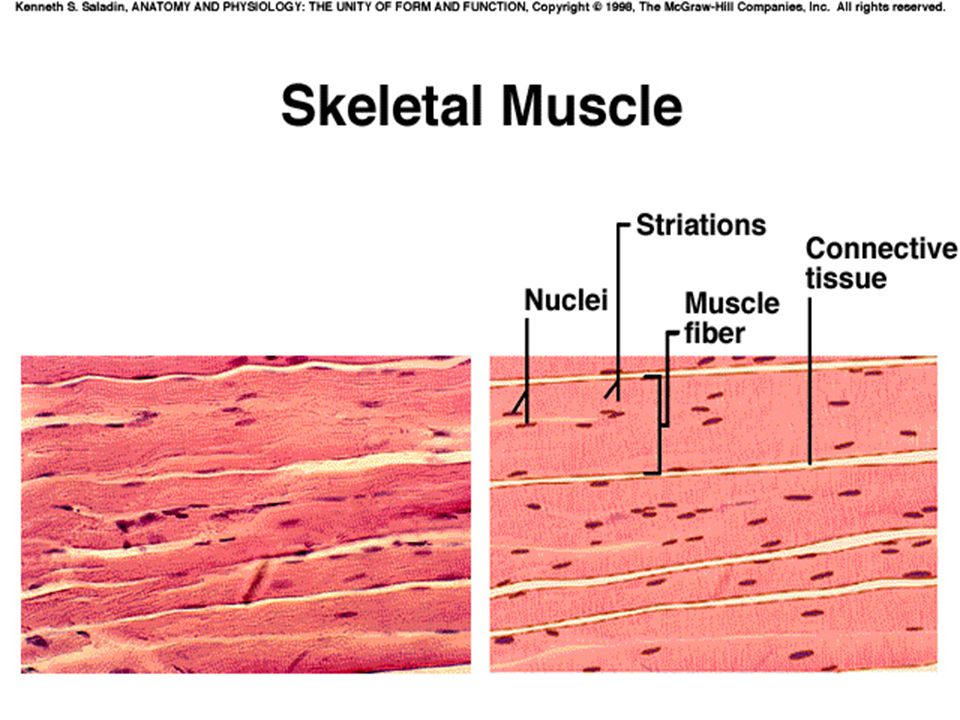 Kenneth S. Saladin, ANATOMY AND PHYSIOLOGY: THE UNITY OF FORM AND FUNCTION, Copyright © 1998, The McGraw-Hill Companies, Inc. All rights reserved.

Skeletal Muscle

Striations

Connective tissue

Nuclei

Muscle fiber